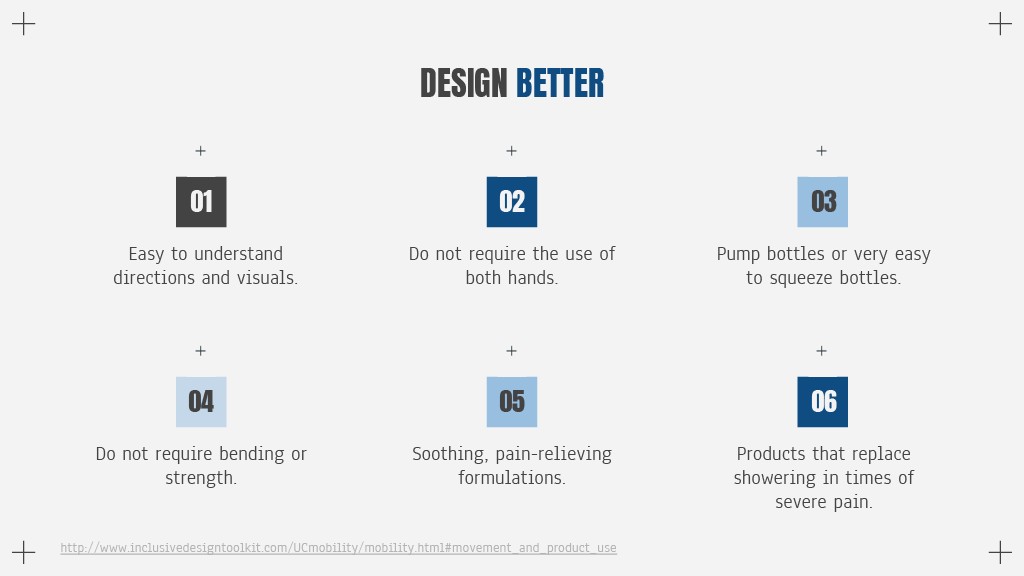 DESIGN BETTER

01

Easy to understand directions and visuals.

02

Do not require the use of both hands.

03

Pump bottles or very easy to squeeze bottles.

04

Do not require bending or strength.

05

Soothing, pain-relieving formulations.

06

Products that replace showering in times of severe pain.

http://www.inclusivedesigntoolkit.com/UCmobility/mobility.html#movement_and_product_use